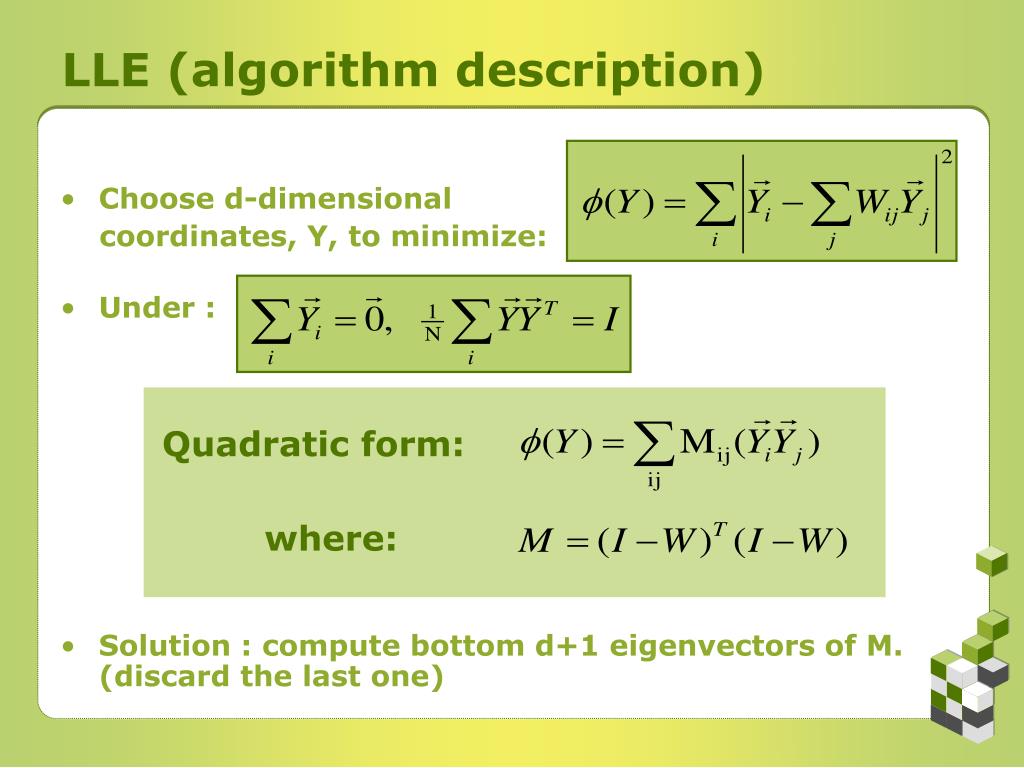 LLE (algorithm description)

• Choose d-dimensional coordinates, Y, to minimize:

$\phi(Y) = \sum_i \left| \vec{Y}_i - \sum_j W_{ij} \vec{Y}_j \right|^2$

• Under :

$\sum_i \vec{Y}_i = \vec{0}, \quad \frac{1}{N} \sum_i \vec{Y}\vec{Y}^T = I$

Quadratic form: $\phi(Y) = \sum_{ij} M_{ij} (\vec{Y}_i \vec{Y}_j)$

where: $M = (I - W)^T (I - W)$

• Solution : compute bottom d+1 eigenvectors of M. (discard the last one)